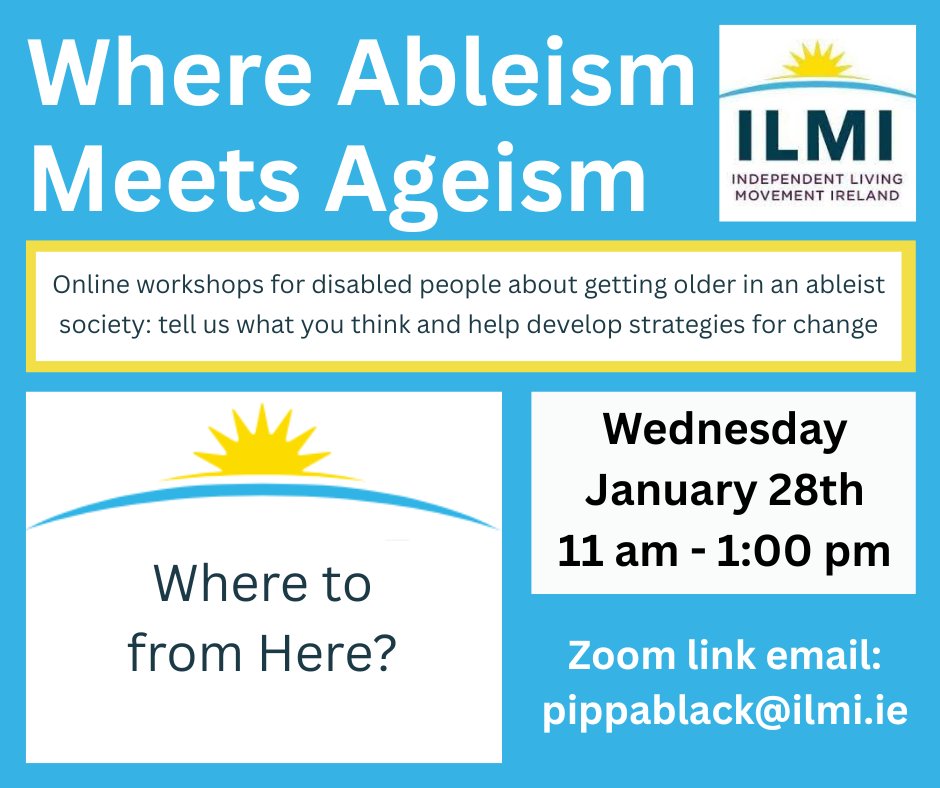 Where Ableism Meets Ageism

ILMI
INDEPENDENT LIVING MOVEMENT IRELAND

Online workshops for disabled people about getting older in an ableist society: tell us what you think and help develop strategies for change

Where to from Here?

Wednesday January 28th 11 am - 1:00 pm

Zoom link email: pippablack@ilmi.ie